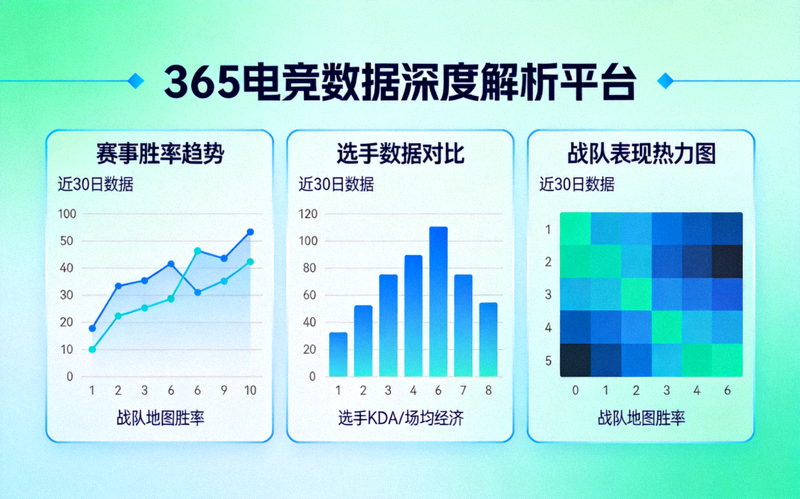 365电竞数据深度解析平台

赛事胜率趋势
近30日数据
100
50
40
30
20
10
0
1 2 3 6 6 9 10
战队地图胜率

选手数据对比
近30日数据
120
100
80
60
40
20
0
1 2 3 4 6 7 8
选手KDA/场均经济

战队表现热力图
近30日数据
1
2
3
4
5
0 1 2 3 4 6
战队地图胜率